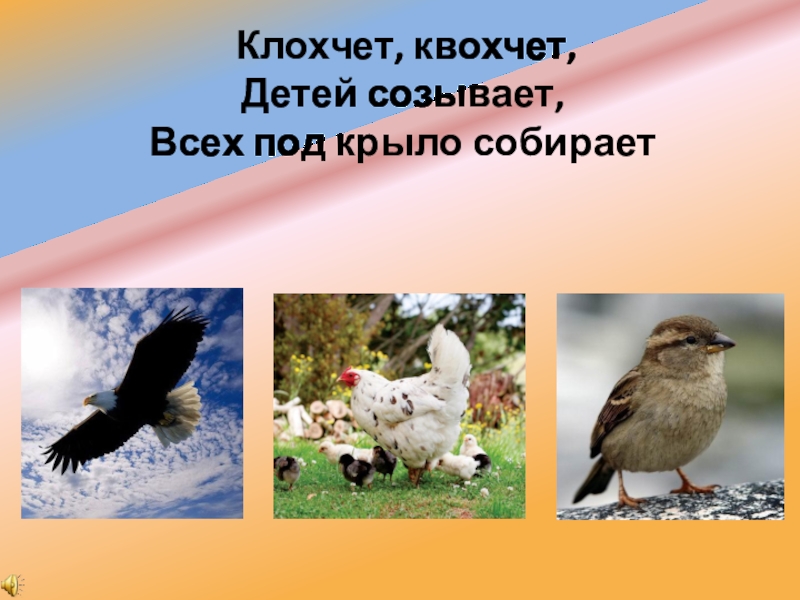 Клохчет, квохчет,
Детей созывает,
Всех под крыло собирает